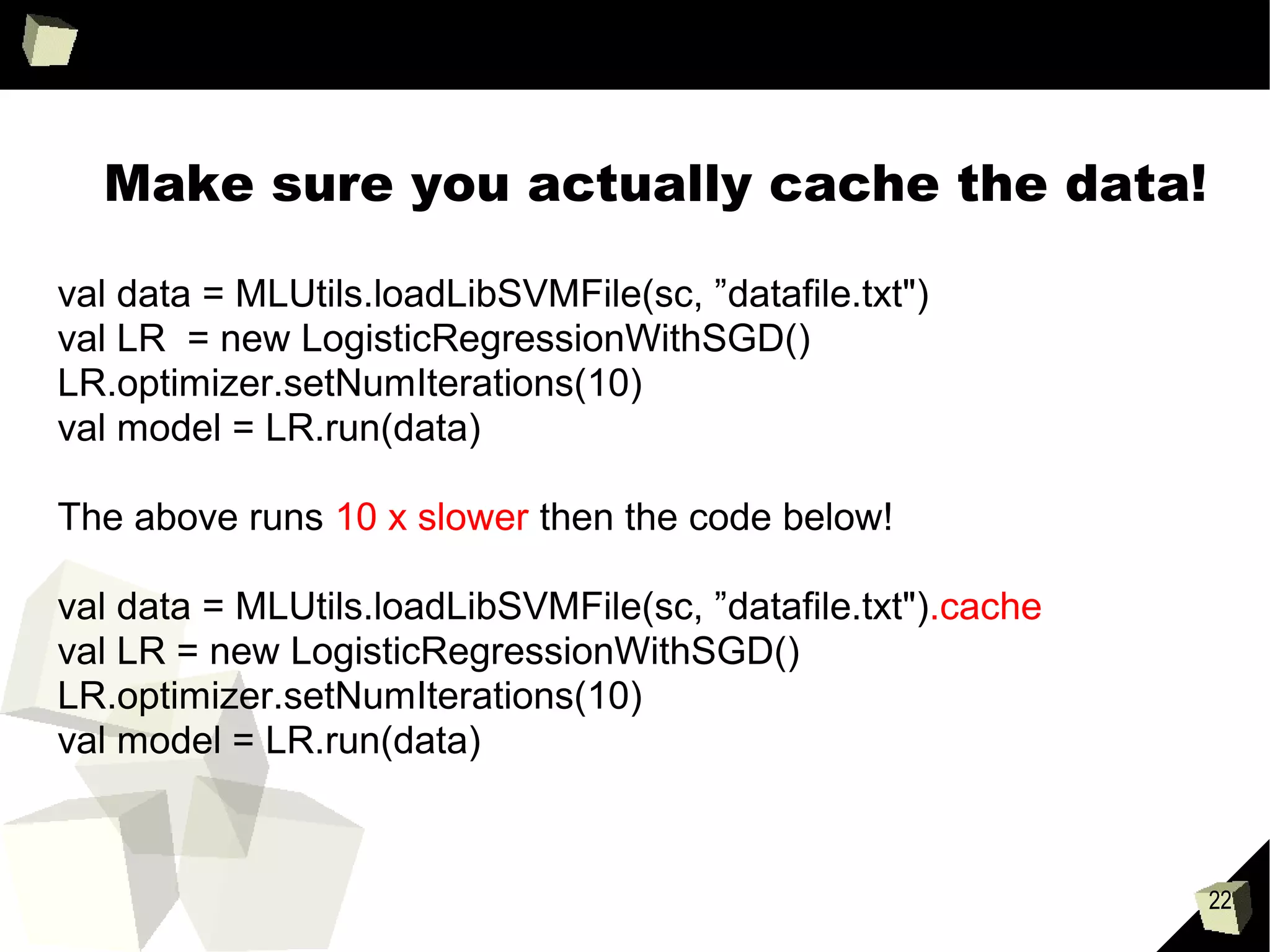 Make sure you actually cache the data!

val data = MLUtils.loadLibSVMFile(sc, ”datafile.txt")
val LR = new LogisticRegressionWithSGD()
LR.optimizer.setNumIterations(10)
val model = LR.run(data)

The above runs 10 x slower then the code below!

val data = MLUtils.loadLibSVMFile(sc, ”datafile.txt").cache
val LR = new LogisticRegressionWithSGD()
LR.optimizer.setNumIterations(10)
val model = LR.run(data)

22